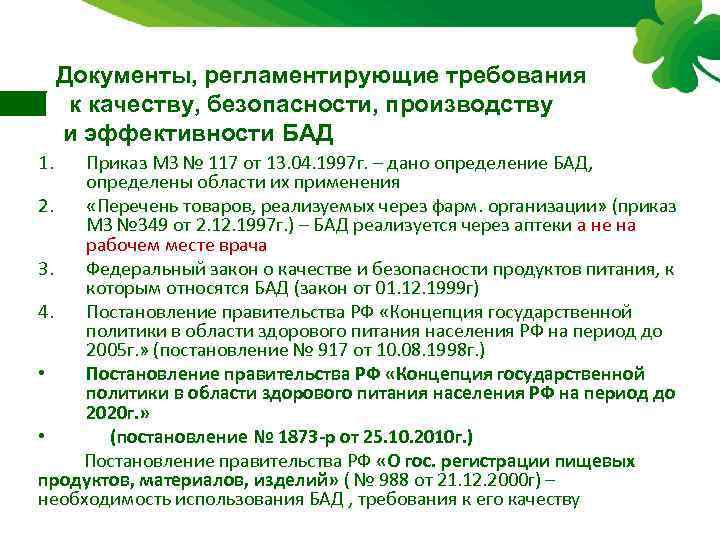 Документы, регламентирующие требования к качеству, безопасности, производству и эффективности БАД

1. Приказ МЗ № 117 от 13.04.1997г. – дано определение БАД, определены области их применения
2. «Перечень товаров, реализуемых через фарм. организации» (приказ МЗ №349 от 2.12.1997г.) – БАД реализуется через аптеки а не на рабочем месте врача
3. Федеральный закон о качестве и безопасности продуктов питания, к которым относятся БАД (закон от 01.12.1999г)
4. Постановление правительства РФ «Концепция государственной политики в области здорового питания населения РФ на период до 2005г.» (постановление № 917 от 10.08.1998г.)
• Постановление правительства РФ «Концепция государственной политики в области здорового питания населения РФ на период до 2020г.»
• (постановление № 1873-р от 25.10.2010г.)

Постановление правительства РФ «О гос. регистрации пищевых продуктов, материалов, изделий» ( № 988 от 21.12.2000г) – необходимость использования БАД , требования к его качеству